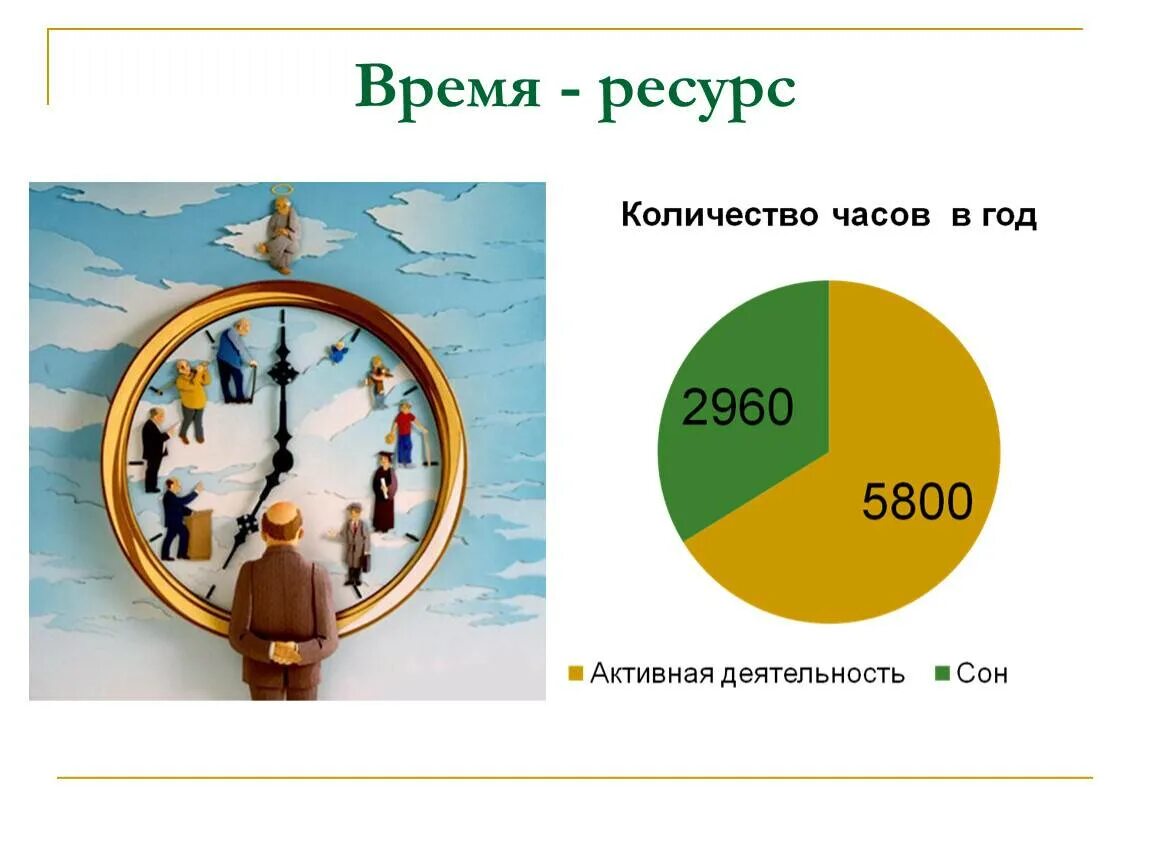 Время - ресурс

Количество часов в год

2960

5800

Активная деятельность Сон